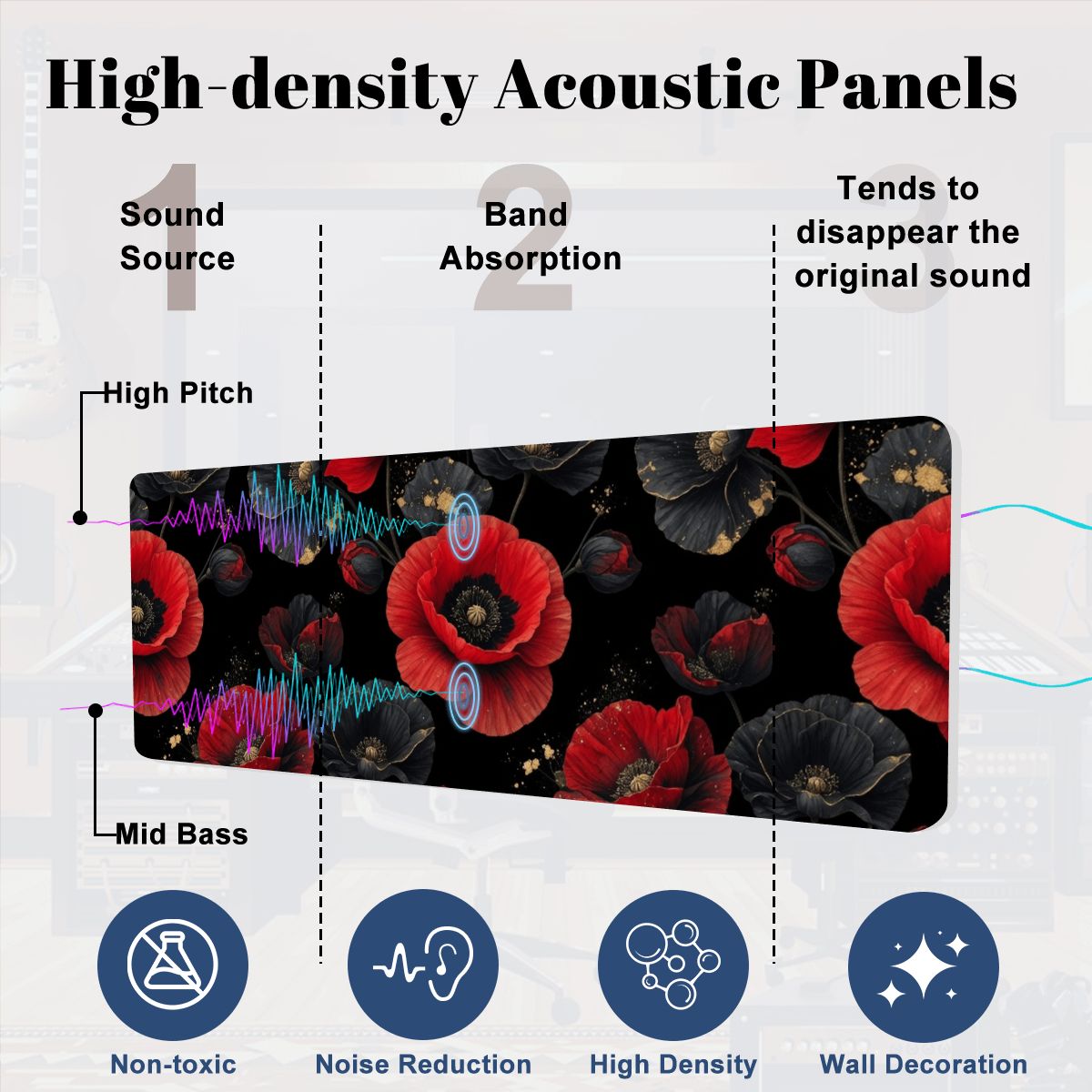 High-density Acoustic Panels

1 Sound Source

2 Band Absorption

3 Tends to disappear the original sound

High Pitch

Mid Bass

Non-toxic

Noise Reduction

High Density

Wall Decoration